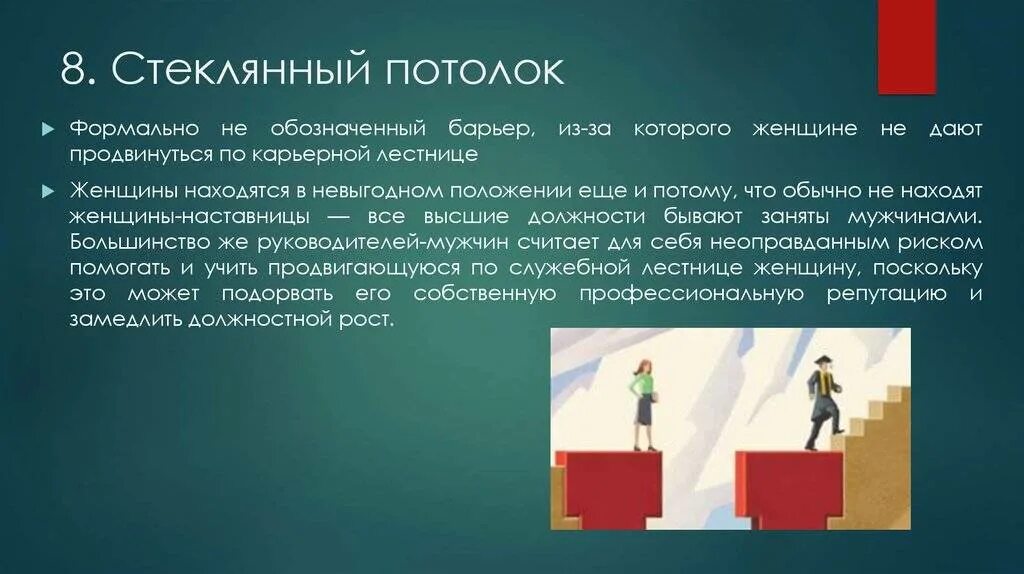 8. Стеклянный потолок

Формально не обозначенный барьер, из-за которого женщине не дают продвинуться по карьерной лестнице

Женщины находятся в невыгодном положении еще и потому, что обычно не находят женщины-наставницы — все высшие должности бывают заняты мужчинами. Большинство же руководителей-мужчин считает для себя неоправданным риском помогать и учить продвигающуюся по служебной лестнице женщину, поскольку это может подорвать его собственную профессиональную репутацию и замедлить должностной рост.